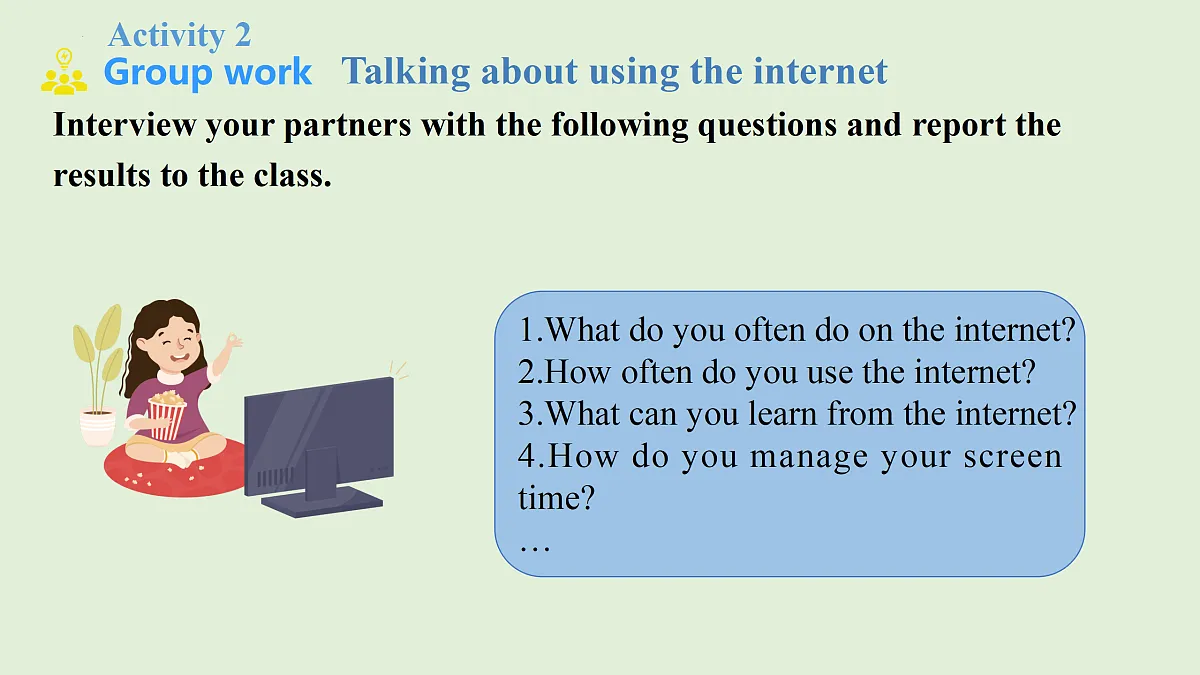 Activity 2
Group work Talking about using the internet

Interview your partners with the following questions and report the results to the class.

1.What do you often do on the internet?
2.How often do you use the internet?
3.What can you learn from the internet?
4.How do you manage your screen time?
…